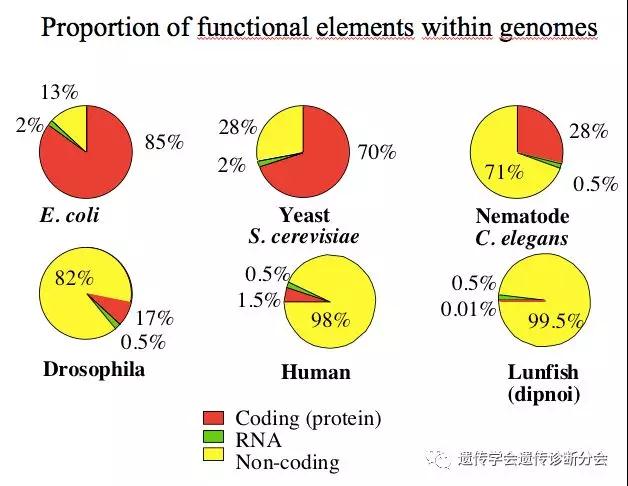 Proportion of functional elements within genomes

13%
2%
85%
E. coli

28%
2%
70%
Yeast
S. cerevisiae

28%
71%
0.5%
Nematode
C. elegans

82%
17%
0.5%
Drosophila

0.5%
1.5%
98%
Human

0.5%
0.01%
99.5%
Lunfish
(dipnoi)

Coding (protein)
RNA
Non-coding

遗传学会遗传诊断分会